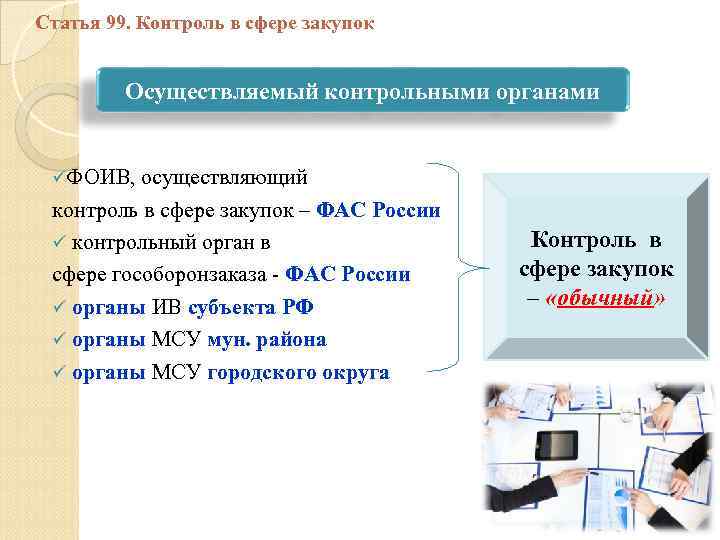 Статья 99. Контроль в сфере закупок

Осуществляемый контрольными органами

✓ФОИВ, осуществляющий контроль в сфере закупок – ФАС России
✓ контрольный орган в сфере гособоронзаказа - ФАС России
✓ органы ИВ субъекта РФ
✓ органы МСУ мун. района
✓ органы МСУ городского округа

Контроль в сфере закупок – «обычный»